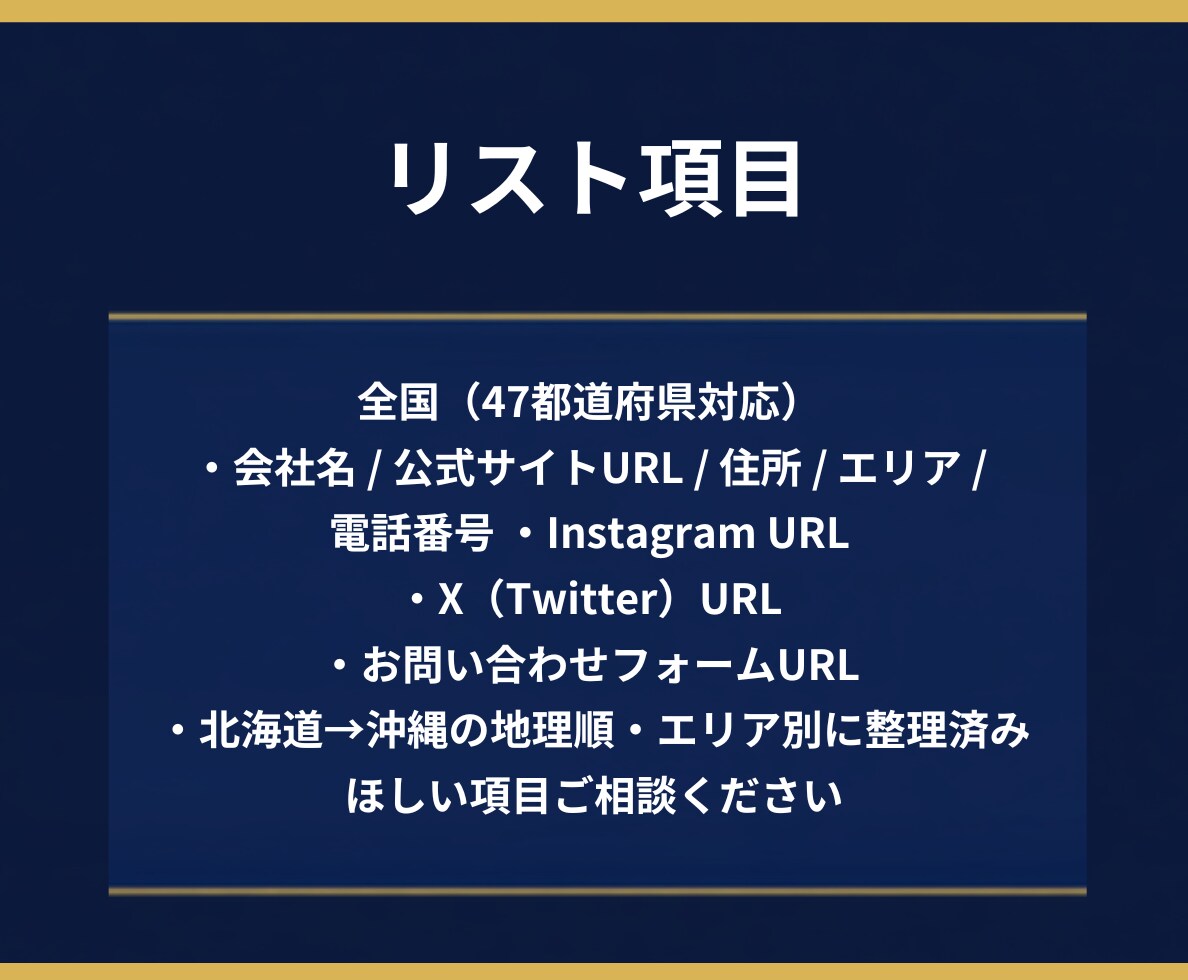 リスト項目

全国（47都道府県対応）
・会社名 / 公式サイトURL / 住所 / エリア / 電話番号 ・Instagram URL
・X（Twitter）URL
・お問い合わせフォームURL
・北海道→沖縄の地理順・エリア別に整理済み
ほしい項目ご相談ください